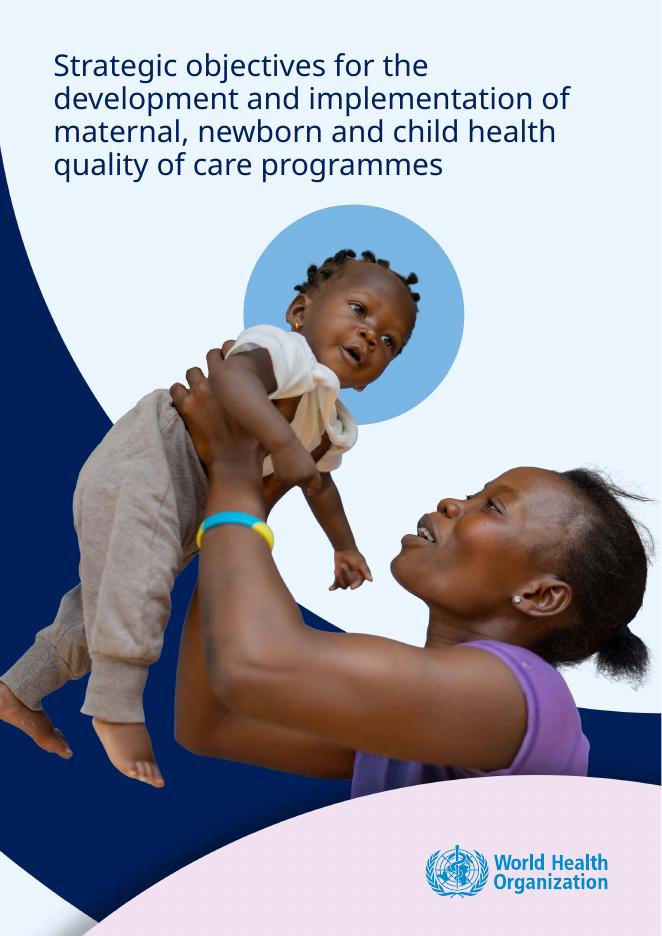 Strategic objectives for the development and implementation of maternal, newborn and child health quality of care programmes

World Health Organization